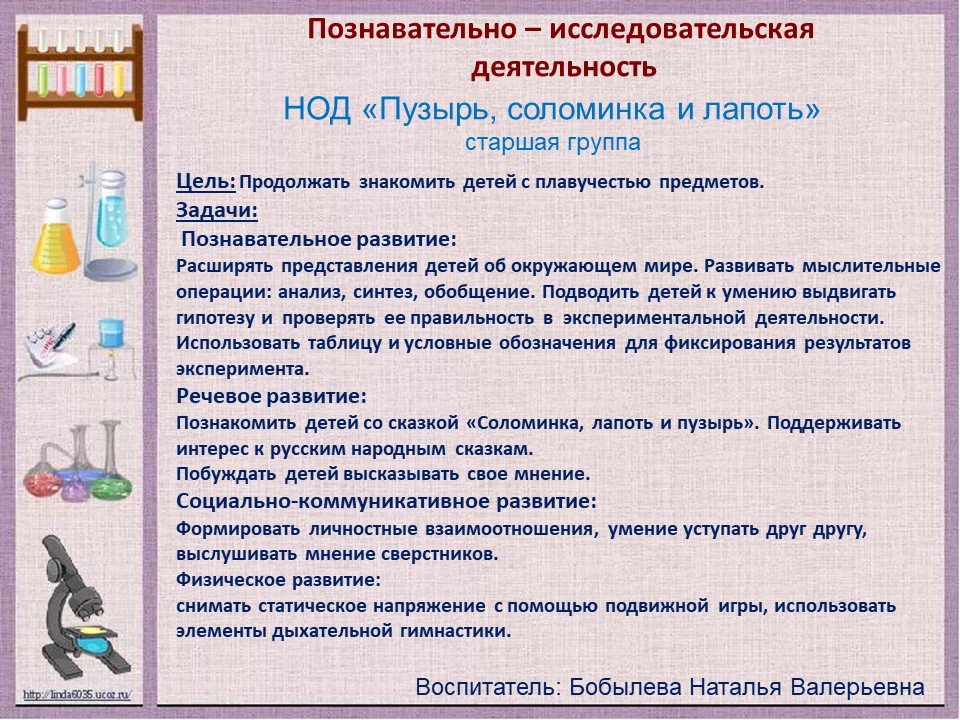 Познавательно – исследовательская деятельность

НОД «Пузырь, соломинка и лапоть»
старшая группа

Цель: Продолжать знакомить детей с плавучестью предметов.
Задачи:
Познавательное развитие:
Расширять представления детей об окружающем мире. Развивать мыслительные операции: анализ, синтез, обобщение. Подводить детей к умению выдвигать гипотезу и проверять ее правильность в экспериментальной деятельности. Использовать таблицу и условные обозначения для фиксирования результатов эксперимента.
Речевое развитие:
Познакомить детей со сказкой «Соломинка, лапоть и пузырь». Поддерживать интерес к русским народным сказкам.
Побуждать детей высказывать свое мнение.
Социально-коммуникативное развитие:
Формировать личностные взаимоотношения, умение уступать друг другу, выслушивать мнение сверстников.
Физическое развитие:
снимать статическое напряжение с помощью подвижной игры, использовать элементы дыхательной гимнастики.

Воспитатель: Бобылева Наталья Валерьевна

http://linda6035.ucoz.ru/